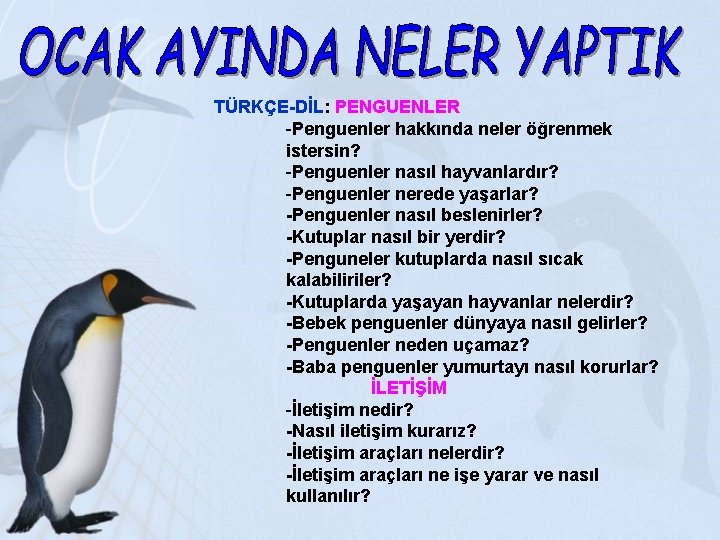 OCAK AYINDA NELER YAPTIK

TÜRKÇE-DİL: PENGUENLER

-Penguenler hakkında neler öğrenmek istersin?
-Penguenler nasıl hayvanlardır?
-Penguenler nerede yaşarlar?
-Penguenler nasıl beslenirler?
-Kutuplar nasıl bir yerdir?
-Penguneler kutuplarda nasıl sıcak kalabiliriler?
-Kutuplarda yaşayan hayvanlar nelerdir?
-Bebek penguenler dünyaya nasıl gelirler?
-Penguenler neden uçamaz?
-Baba penguenler yumurtayı nasıl korurlar?

İLETİŞİM

-İletişim nedir?
-Nasıl iletişim kurarız?
-İletişim araçları nelerdir?
-İletişim araçları ne işe yarar ve nasıl kullanılır?